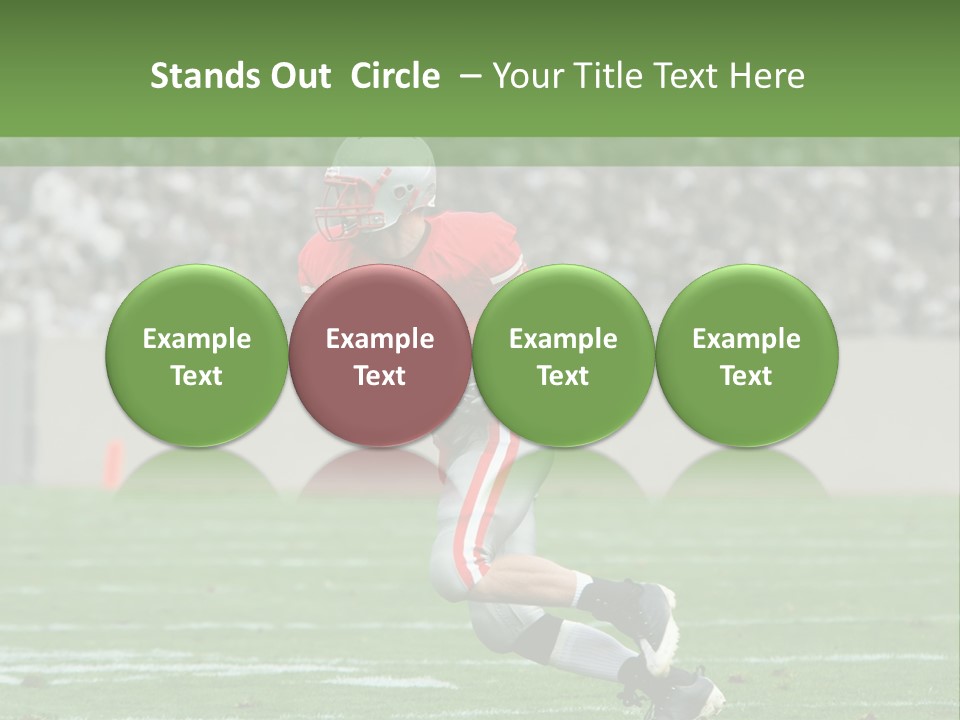 Stands Out Circle – Your Title Text Here

Example Text

Example Text

Example Text

Example Text